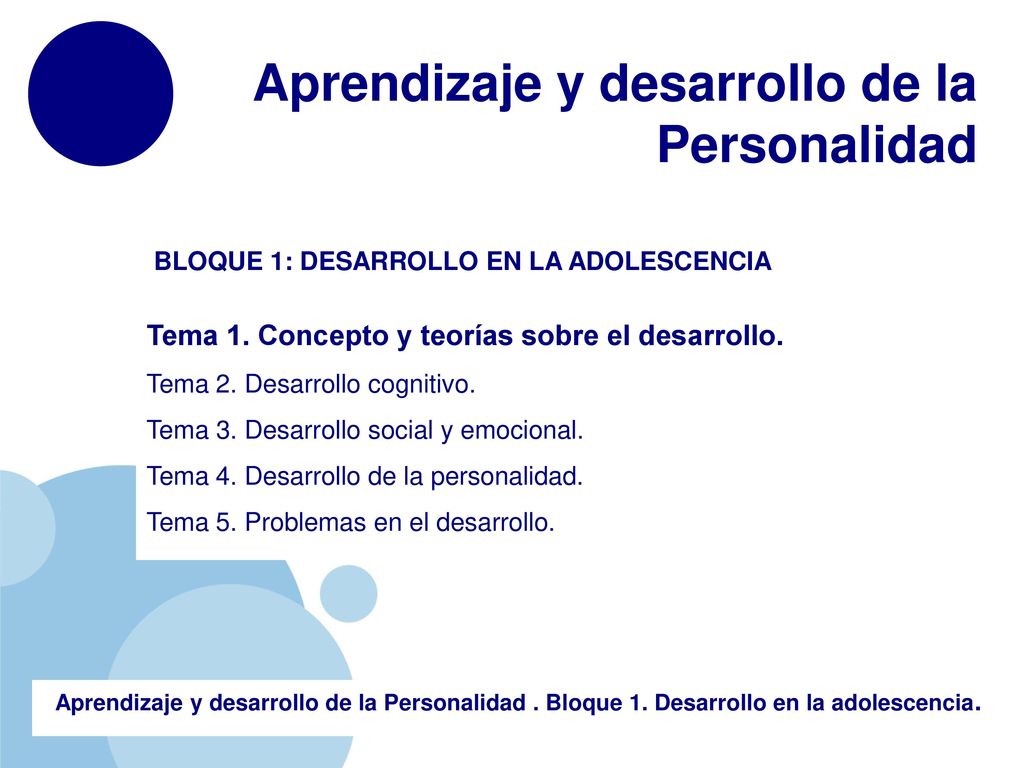 Aprendizaje y desarrollo de la Personalidad

BLOQUE 1: DESARROLLO EN LA ADOLESCENCIA

Tema 1. Concepto y teorías sobre el desarrollo.

Tema 2. Desarrollo cognitivo.

Tema 3. Desarrollo social y emocional.

Tema 4. Desarrollo de la personalidad.

Tema 5. Problemas en el desarrollo.

Aprendizaje y desarrollo de la Personalidad . Bloque 1. Desarrollo en la adolescencia.